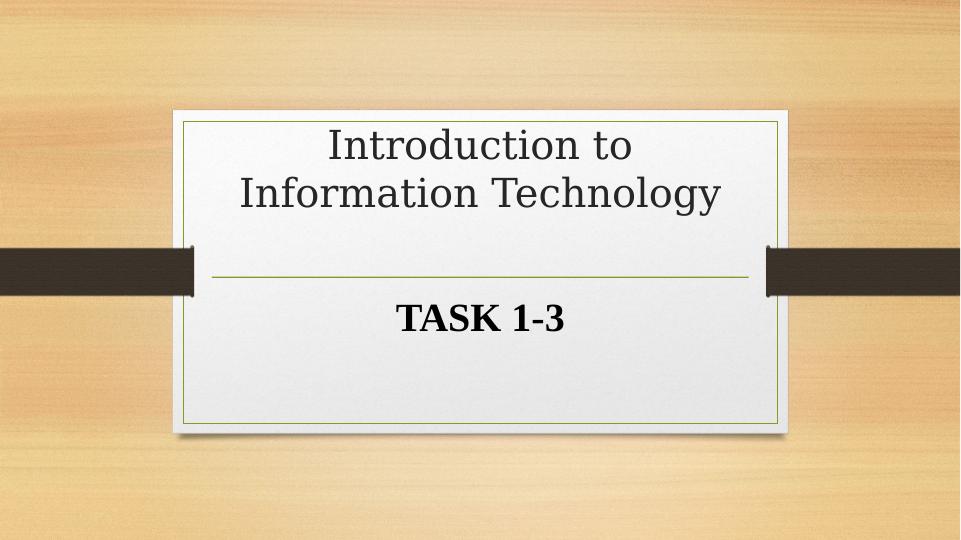 Introduction to Information Technology

TASK 1-3